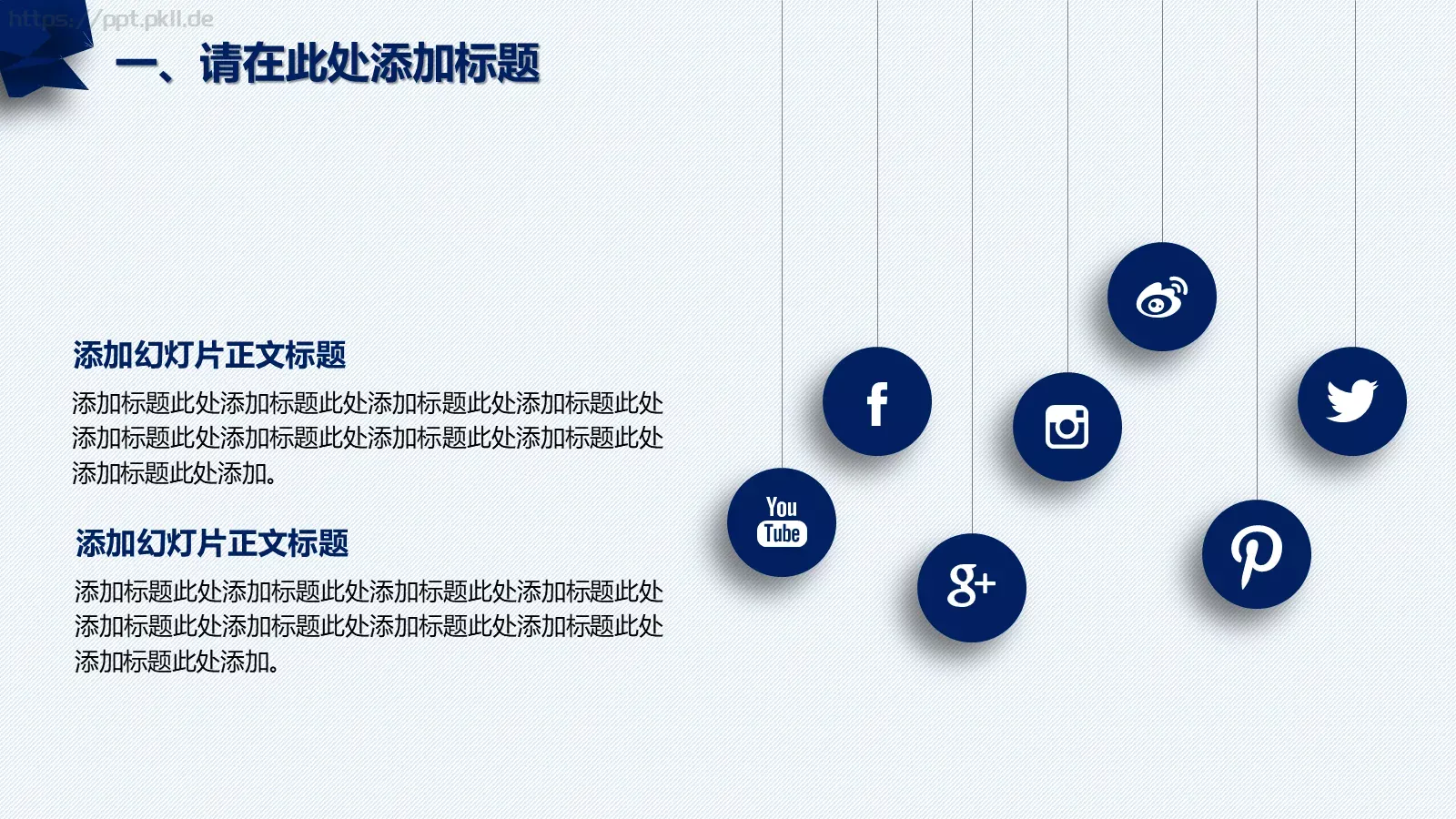 https://ppt.pkll.de

一、请在此处添加标题

添加幻灯片正文标题

添加标题此处添加标题此处添加标题此处添加标题此处添加标题此处添加标题此处添加标题此处添加标题此处添加标题此处添加。

添加幻灯片正文标题

添加标题此处添加标题此处添加标题此处添加标题此处添加标题此处添加标题此处添加标题此处添加标题此处添加标题此处添加。

f

You Tube

g+